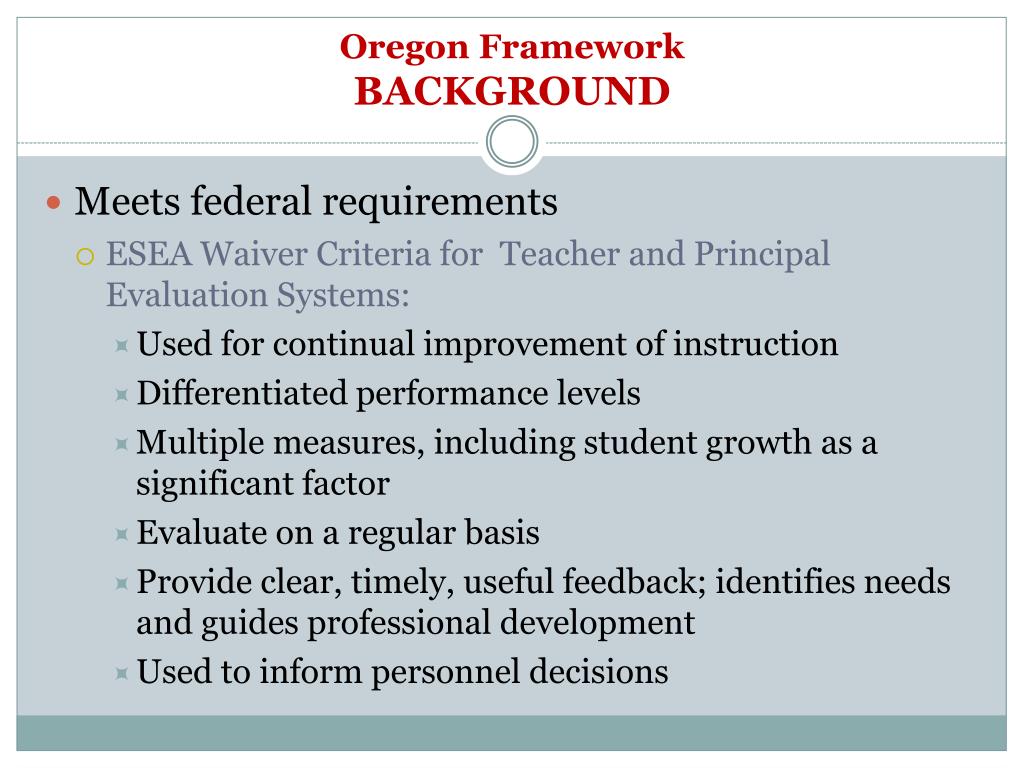 Oregon Framework
BACKGROUND

Meets federal requirements

ESEA Waiver Criteria for  Teacher and Principal Evaluation Systems:

Used for continual improvement of instruction

Differentiated performance levels

Multiple measures, including student growth as a significant factor

Evaluate on a regular basis

Provide clear, timely, useful feedback; identifies needs and guides professional development

Used to inform personnel decisions